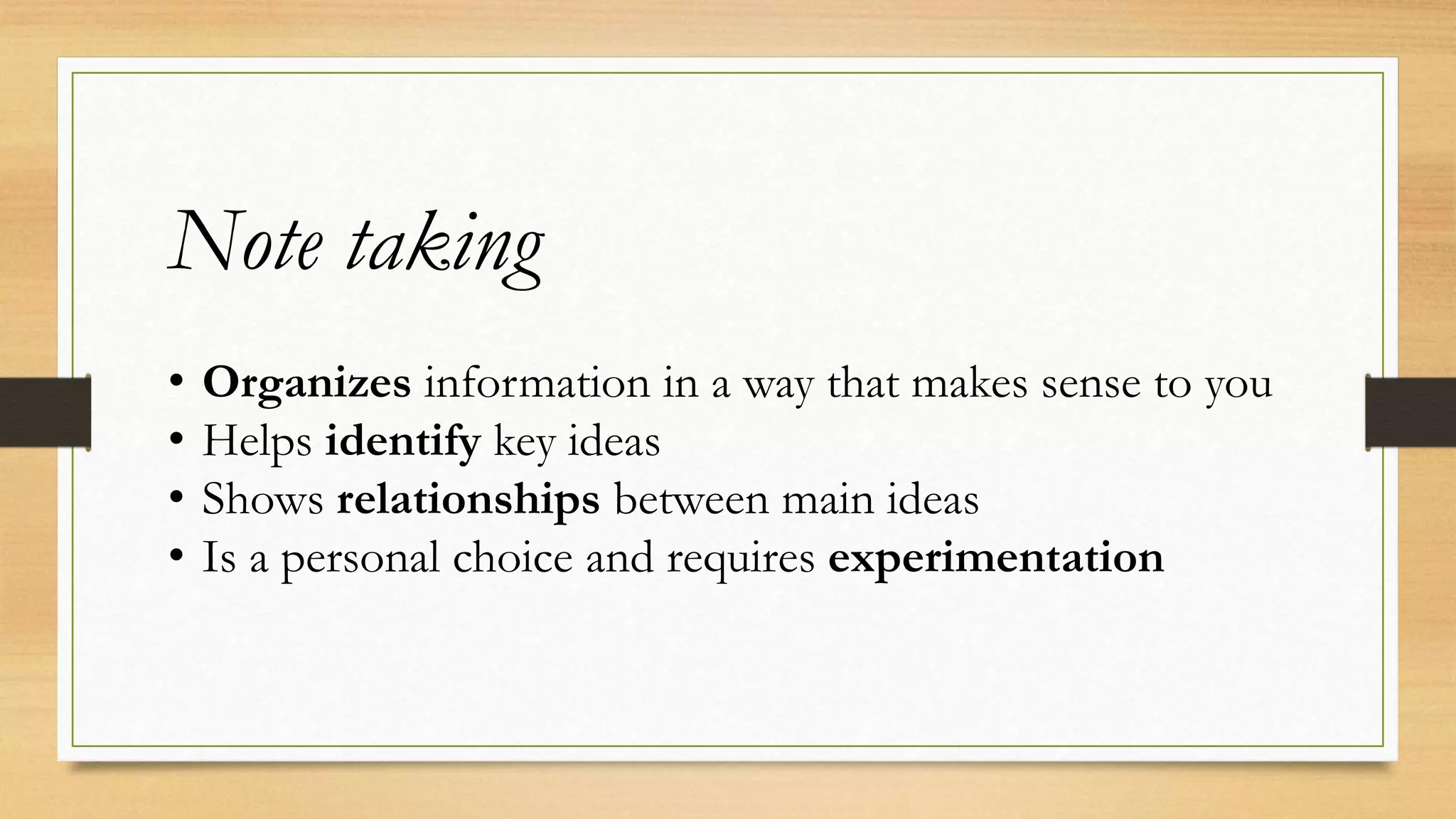 Note taking

• Organizes information in a way that makes sense to you
• Helps identify key ideas
• Shows relationships between main ideas
• Is a personal choice and requires experimentation